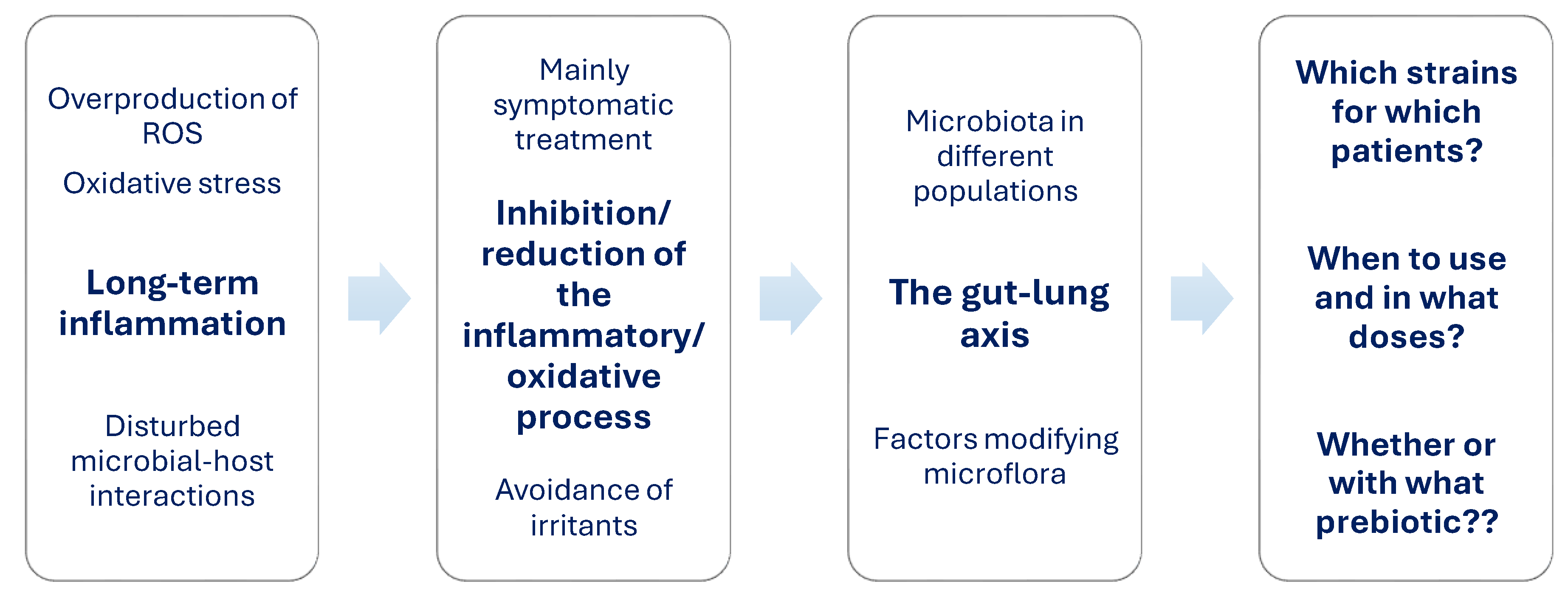 Overproduction of ROS

Oxidative stress

Long-term inflammation

Disturbed microbial-host interactions

Mainly symptomatic treatment

Inhibition/ reduction of the inflammatory/ oxidative process

Avoidance of irritants

Microbiota in different populations

The gut-lung axis

Factors modifying microflora

Which strains for which patients?

When to use and in what doses?

Whether or with what prebiotic??